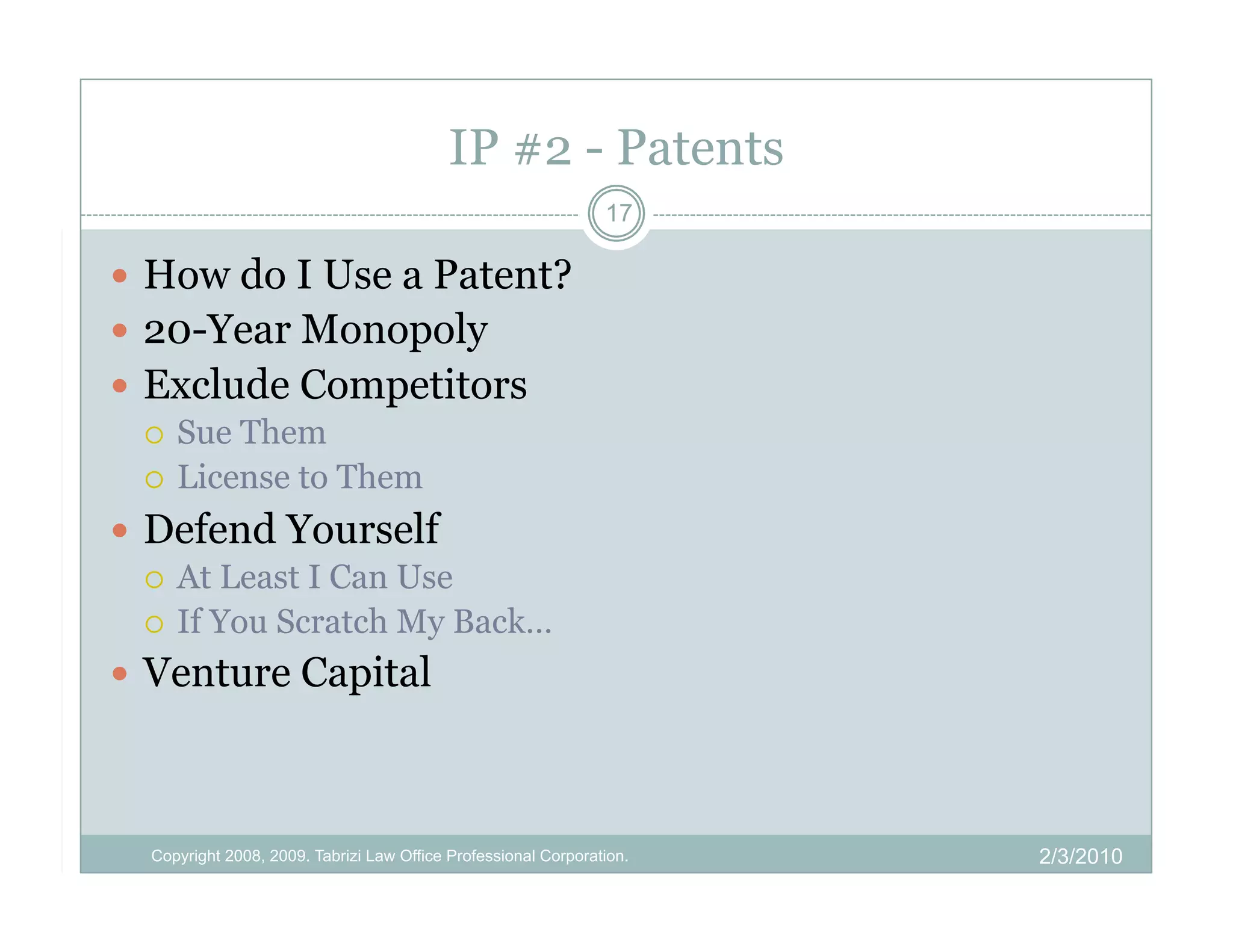 IP #2 - Patents

17

- How do I Use a Patent?
- 20-Year Monopoly
- Exclude Competitors
  - Sue Them
  - License to Them
- Defend Yourself
  - At Least I Can Use
  - If You Scratch My Back…
- Venture Capital

Copyright 2008, 2009. Tabrizi Law Office Professional Corporation.

2/3/2010